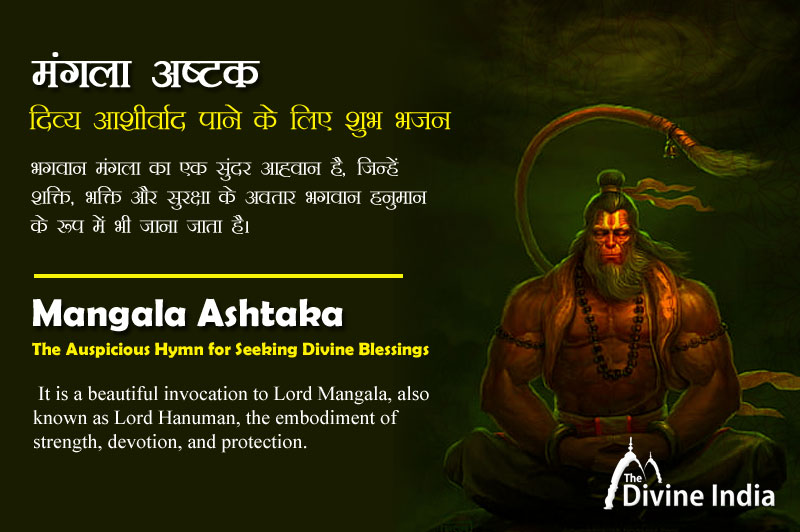 मंगला अष्टक

दिव्य आशीर्वाद पाने के लिए शुभ भजन

भगवान मंगला का एक सुंदर आह्वान है, जिन्हें शक्ति, भक्ति और सुरक्षा के अवतार भगवान हनुमान के रूप में भी जाना जाता है।

Mangala Ashtaka

The Auspicious Hymn for Seeking Divine Blessings

It is a beautiful invocation to Lord Mangala, also known as Lord Hanuman, the embodiment of strength, devotion, and protection.

The Divine India